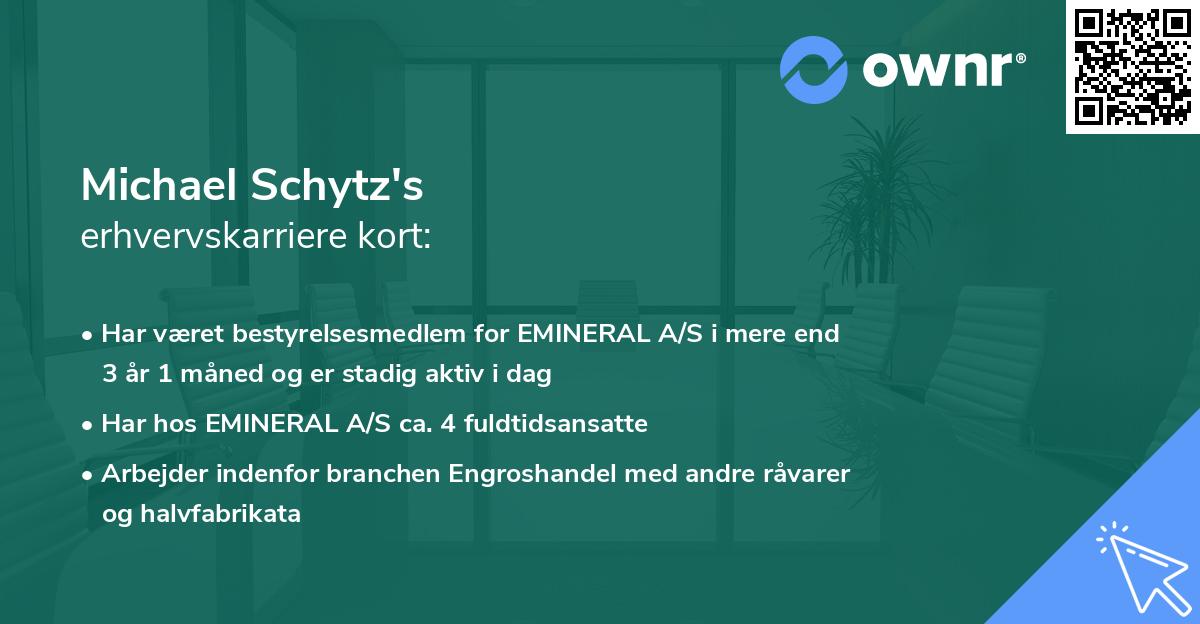 ownr®

Michael Schytz's
erhvervskarriere kort:

• Har været bestyrelsesmedlem for EMINERAL A/S i mere end 3 år 1 måned og er stadig aktiv i dag
• Har hos EMINERAL A/S ca. 4 fuldtidsansatte
• Arbejder indenfor branchen Engroshandel med andre råvarer og halvfabrikata